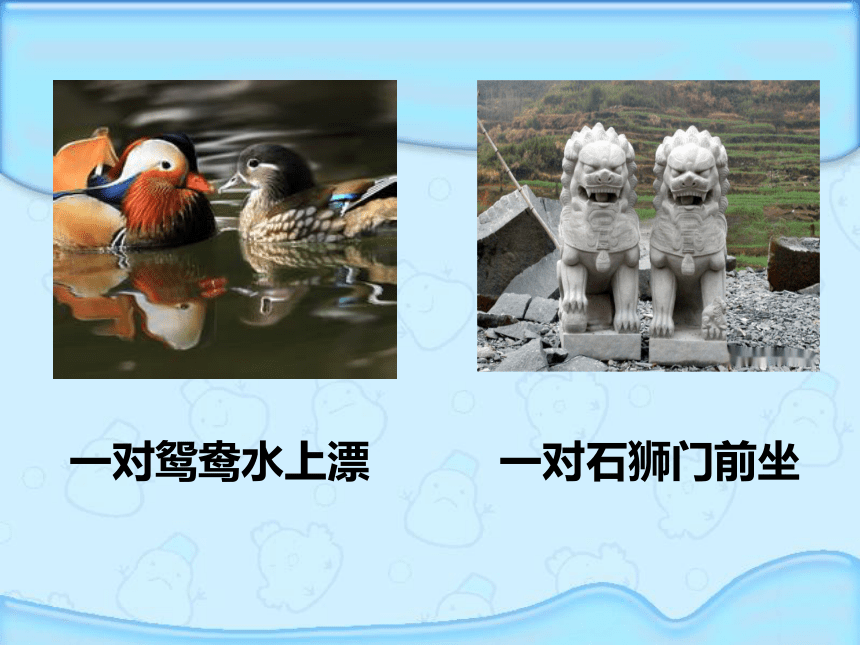 一对鸳鸯水上漂

一对石狮门前坐